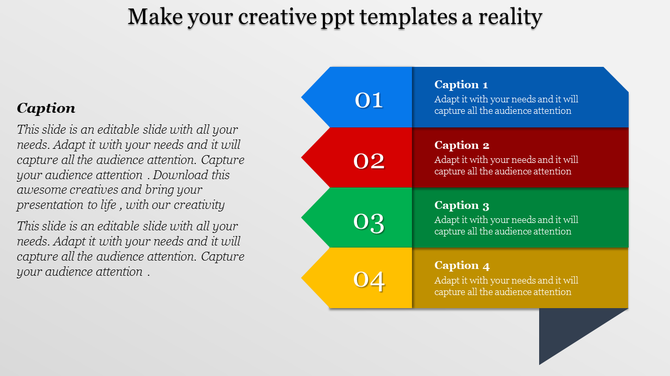 Make your creative ppt templates a reality

Caption

This slide is an editable slide with all your needs. Adapt it with your needs and it will capture all the audience attention. Capture your audience attention . Download this awesome creatives and bring your presentation to life , with our creativity

This slide is an editable slide with all your needs. Adapt it with your needs and it will capture all the audience attention. Capture your audience attention .

01

Caption 1

Adapt it with your needs and it will capture all the audience attention

02

Caption 2

Adapt it with your needs and it will capture all the audience attention

03

Caption 3

Adapt it with your needs and it will capture all the audience attention

04

Caption 4

Adapt it with your needs and it will capture all the audience attention